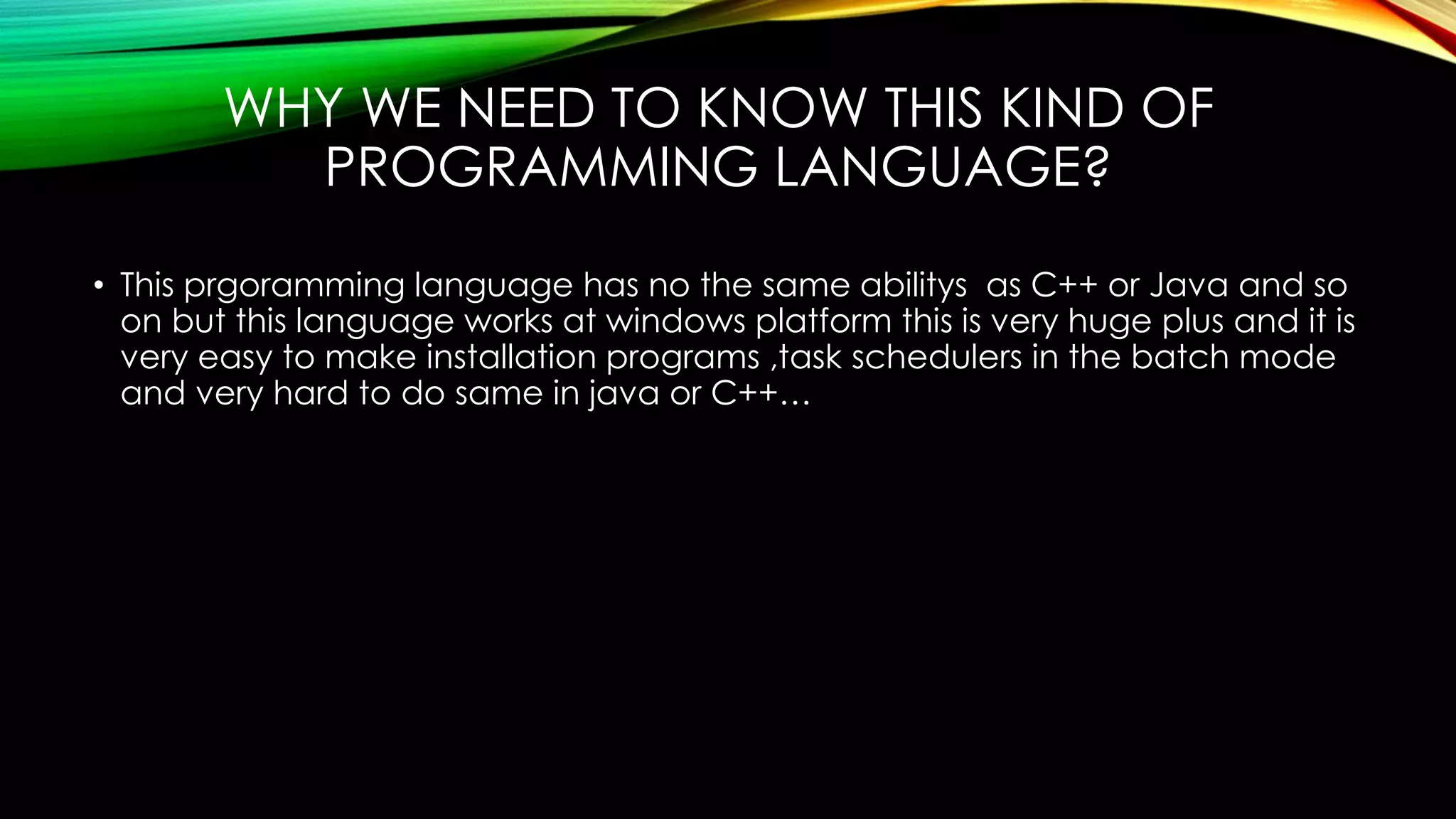 WHY WE NEED TO KNOW THIS KIND OF PROGRAMMING LANGUAGE?

• This prgoramming language has no the same abilitys as C++ or Java and so on but this language works at windows platform this is very huge plus and it is very easy to make installation programs ,task schedulers in the batch mode and very hard to do same in java or C++…